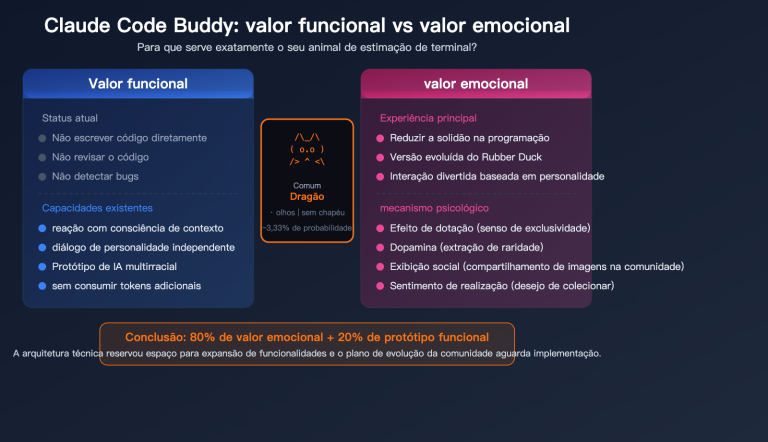 Claude Code Buddy: valor funcional vs valor emocional

Para que serve exatamente o seu animal de estimação de terminal?

Valor funcional

Status atual

Não escrever código diretamente

Não revisar o código

Não detectar bugs

Capacidades existentes

reação com consciência de contexto

diálogo de personalidade independente

Protótipo de IA multirracial

sem consumir tokens adicionais

/\_/\
( o.o )
/> ^ <\

Comum

Dragão

· olhos | sem chapéu

~3,33% de probabilidade

valor emocional

Experiência principal

Reduzir a solidão na programação

Versão evoluída do Rubber Duck

Interação divertida baseada em personalidade

mecanismo psicológico

Efeito de dotação (senso de exclusividade)

Dopamina (extração de raridade)

Exibição social (compartilhamento de imagens na comunidade)

Sentimento de realização (desejo de colecionar)

Conclusão: 80% de valor emocional + 20% de protótipo funcional

A arquitetura técnica reservou espaço para expansão de funcionalidades e o plano de evolução da comunidade aguarda implementação.